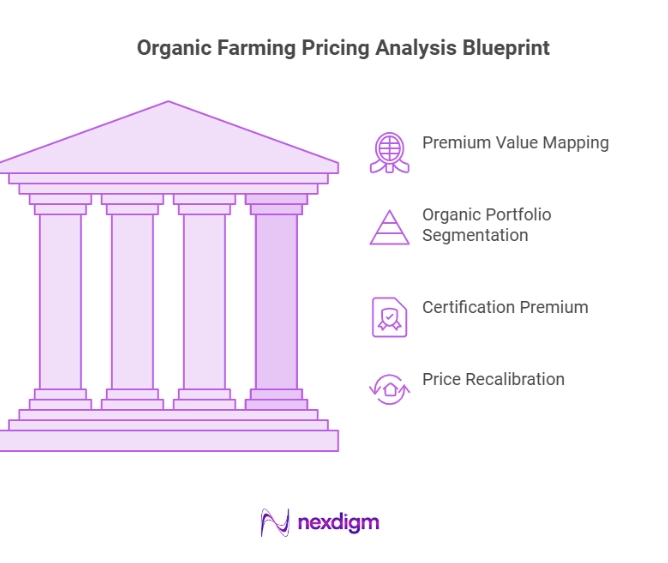 Organic Farming Pricing Analysis Blueprint

Premium Value Mapping

Organic Portfolio Segmentation

Certification Premium

Price Recalibration

nexdigm